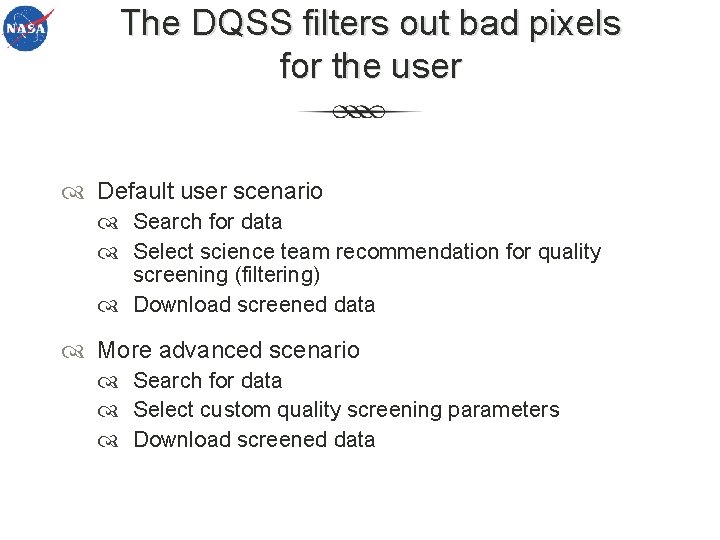 NASA

The DQSS filters out bad pixels for the user

Default user scenario
Search for data
Select science team recommendation for quality screening (filtering)
Download screened data

More advanced scenario
Search for data
Select custom quality screening parameters
Download screened data